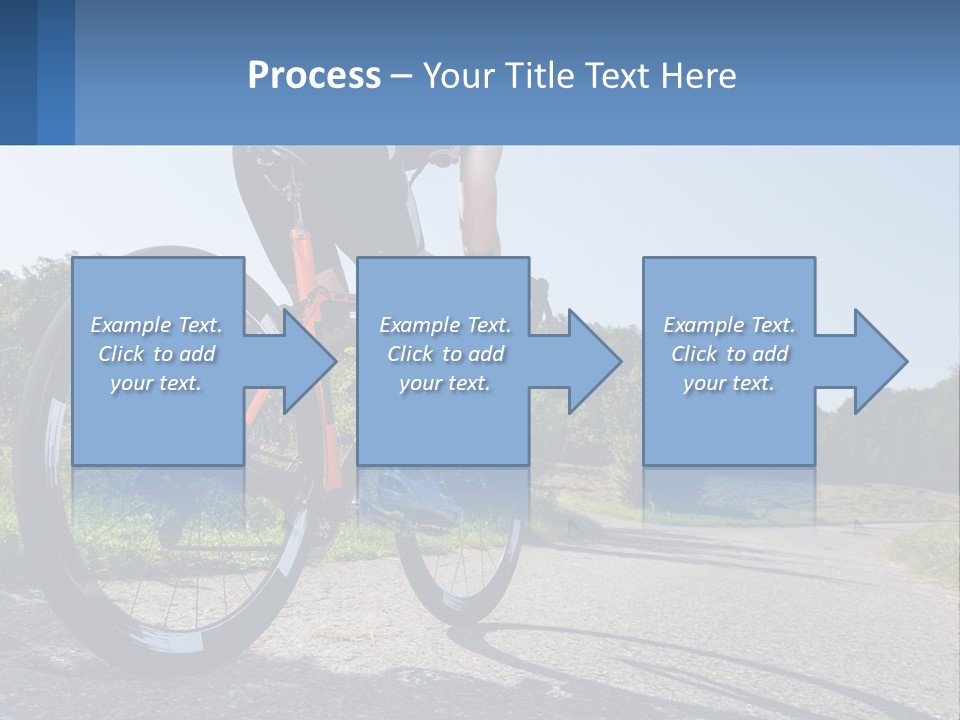 Process – Your Title Text Here

Example Text. Click to add your text.

Example Text. Click to add your text.

Example Text. Click to add your text.